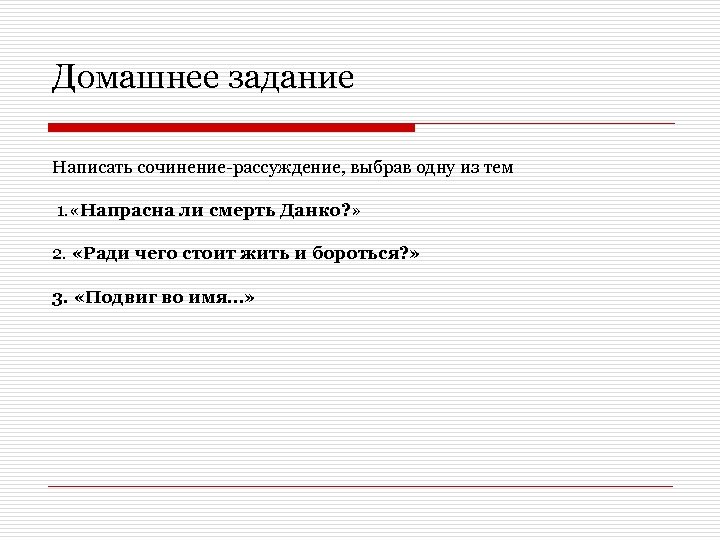 Домашнее задание

Написать сочинение-рассуждение, выбрав одну из тем

1. «Напрасна ли смерть Данко?»

2. «Ради чего стоит жить и бороться?»

3. «Подвиг во имя…»